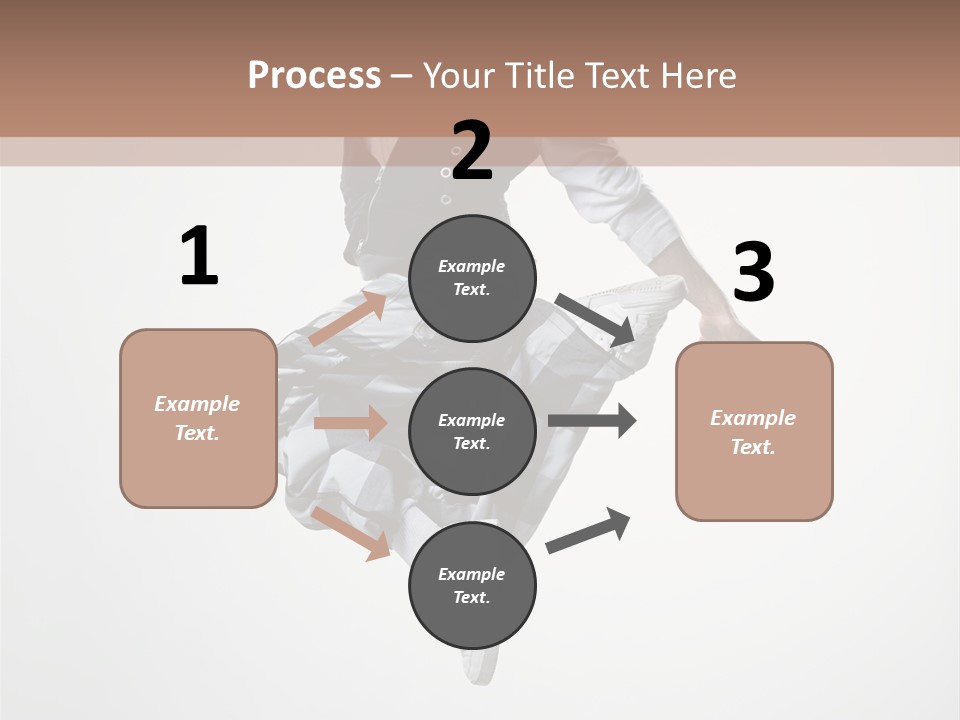 Process – Your Title Text Here

1

Example Text.

2

Example Text.

Example Text.

Example Text.

3

Example Text.